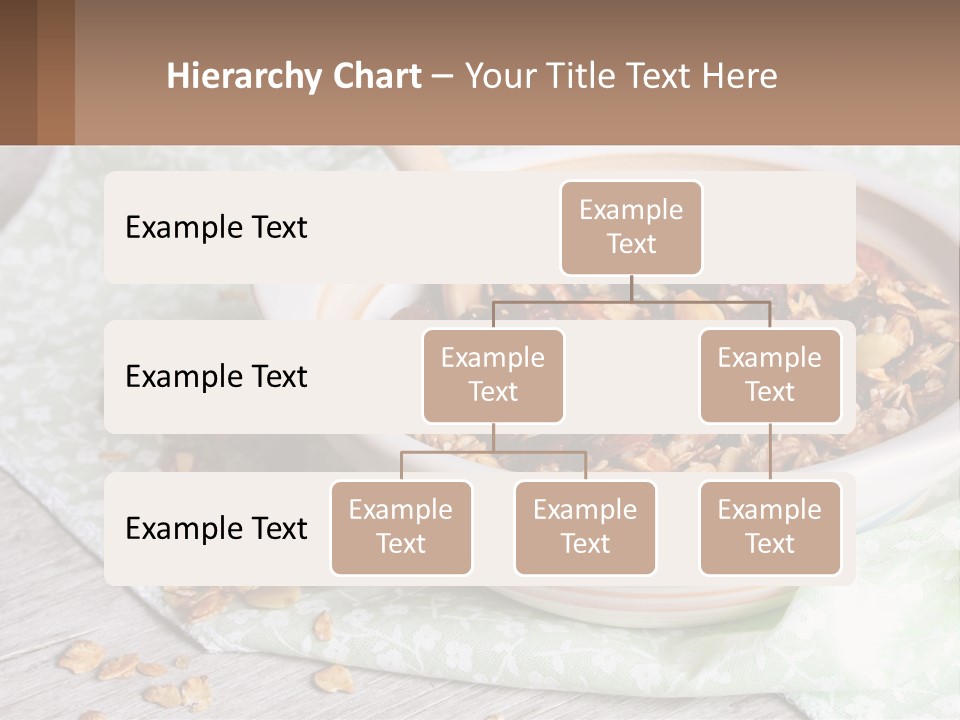 Hierarchy Chart – Your Title Text Here

Example Text

Example Text

Example Text

Example Text

Example Text

Example Text

Example Text

Example Text

Example Text